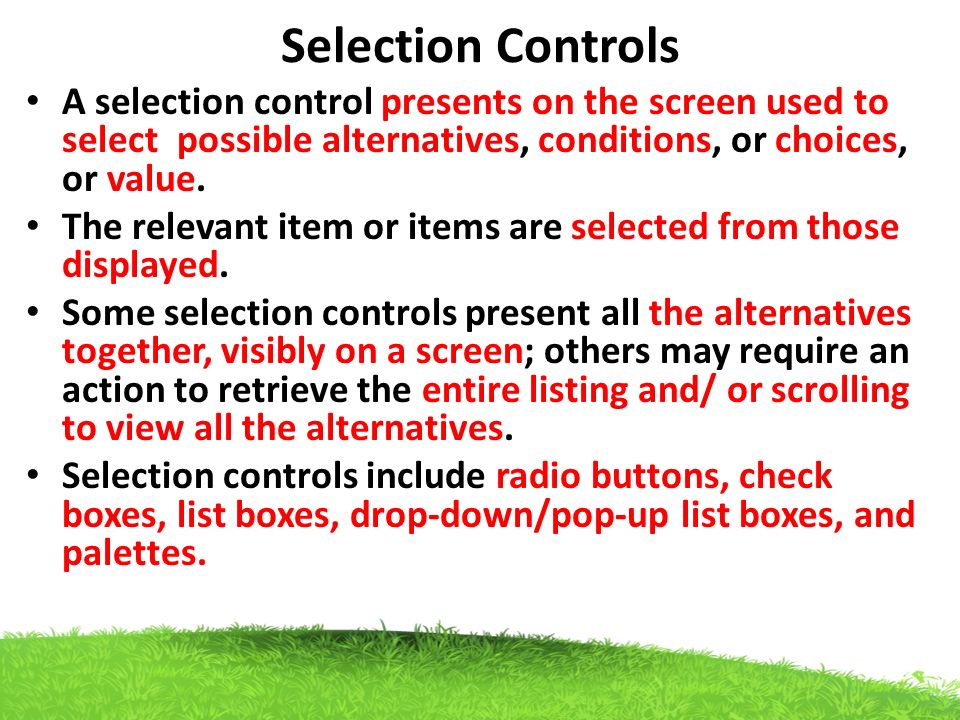 Selection Controls

• A selection control presents on the screen used to select possible alternatives, conditions, or choices, or value.

• The relevant item or items are selected from those displayed.

• Some selection controls present all the alternatives together, visibly on a screen; others may require an action to retrieve the entire listing and/ or scrolling to view all the alternatives.

• Selection controls include radio buttons, check boxes, list boxes, drop-down/pop-up list boxes, and palettes.